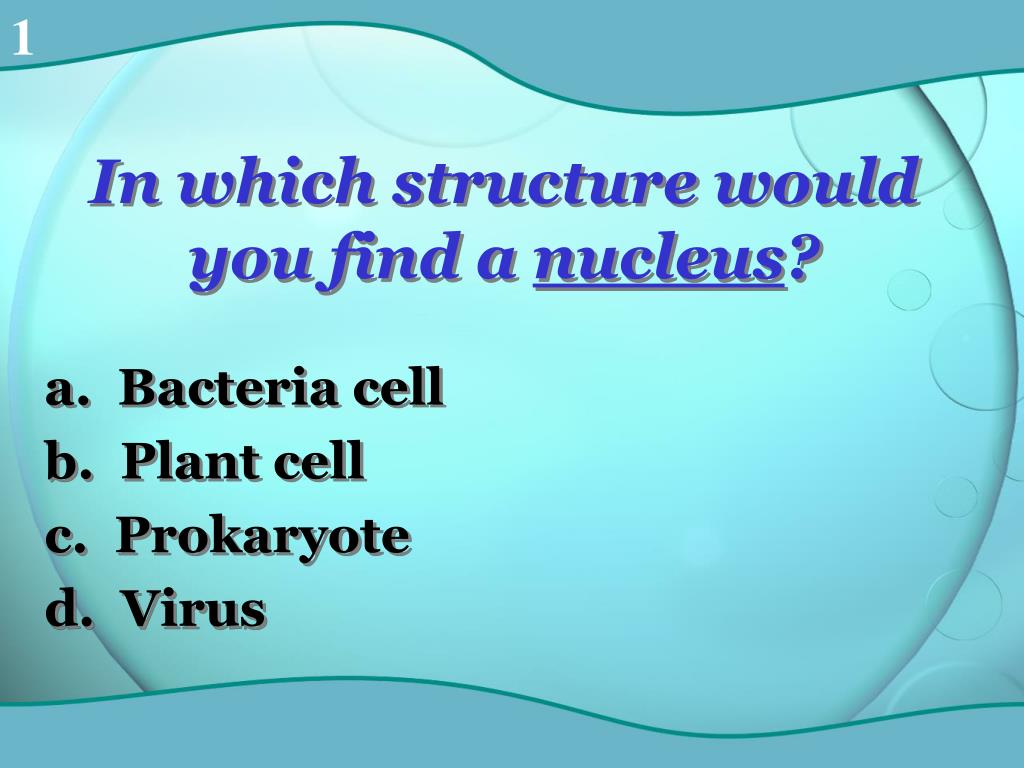 1

In which structure would you find a nucleus?

a. Bacteria cell
b. Plant cell
c. Prokaryote
d. Virus